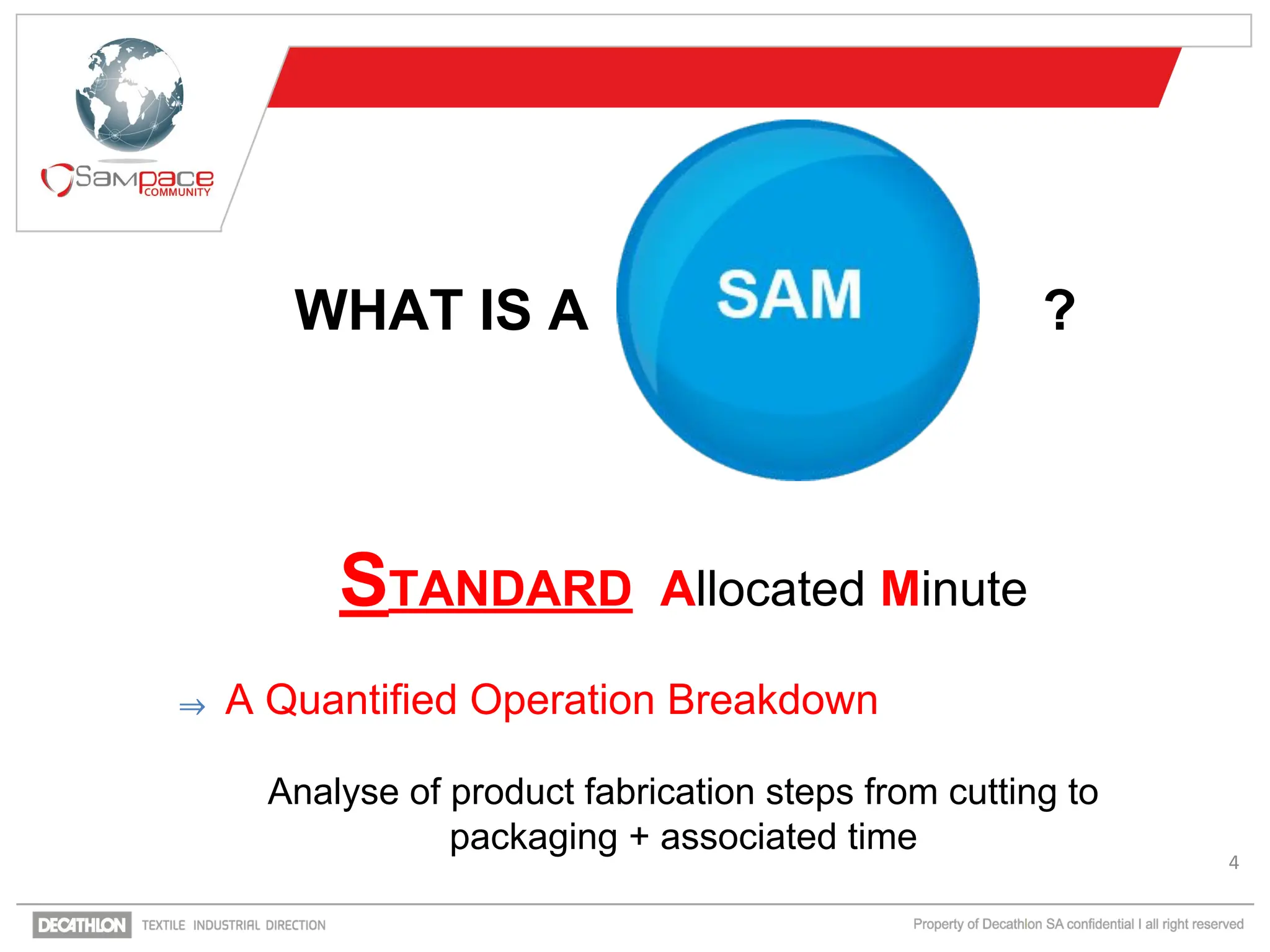 Sampace COMMUNITY

WHAT IS A SAM ?

STANDARD Allocated Minute

⇒ A Quantified Operation Breakdown

Analyse of product fabrication steps from cutting to packaging + associated time

4

DECATHLON TEXTILE INDUSTRIAL DIRECTION

Property of Decathlon SA confidential I all right reserved